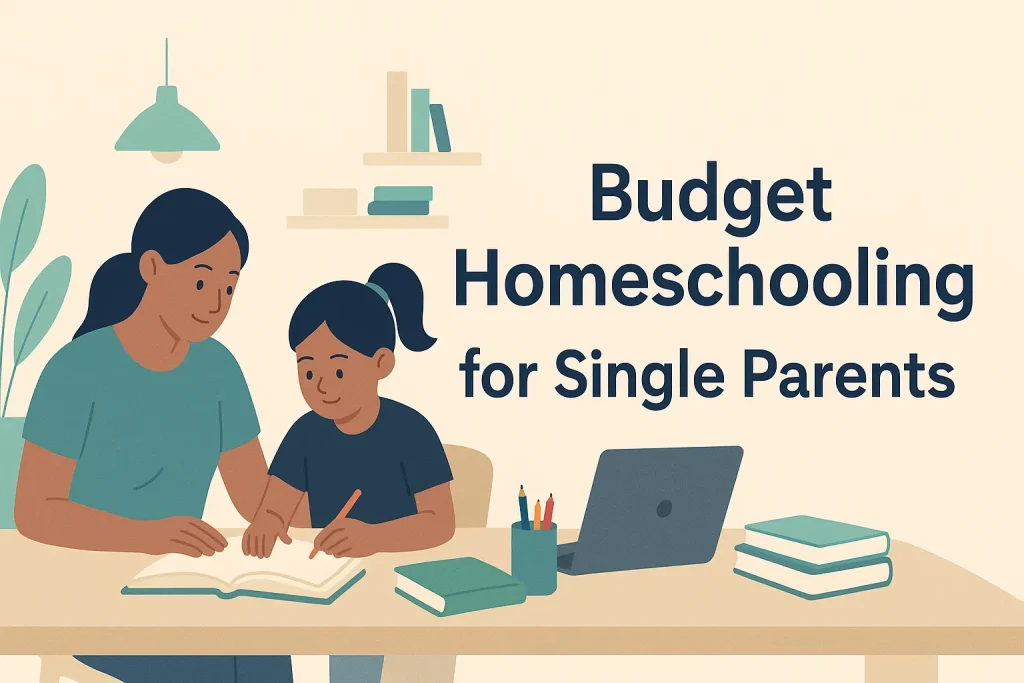 Budget Homeschooling for Single Parents